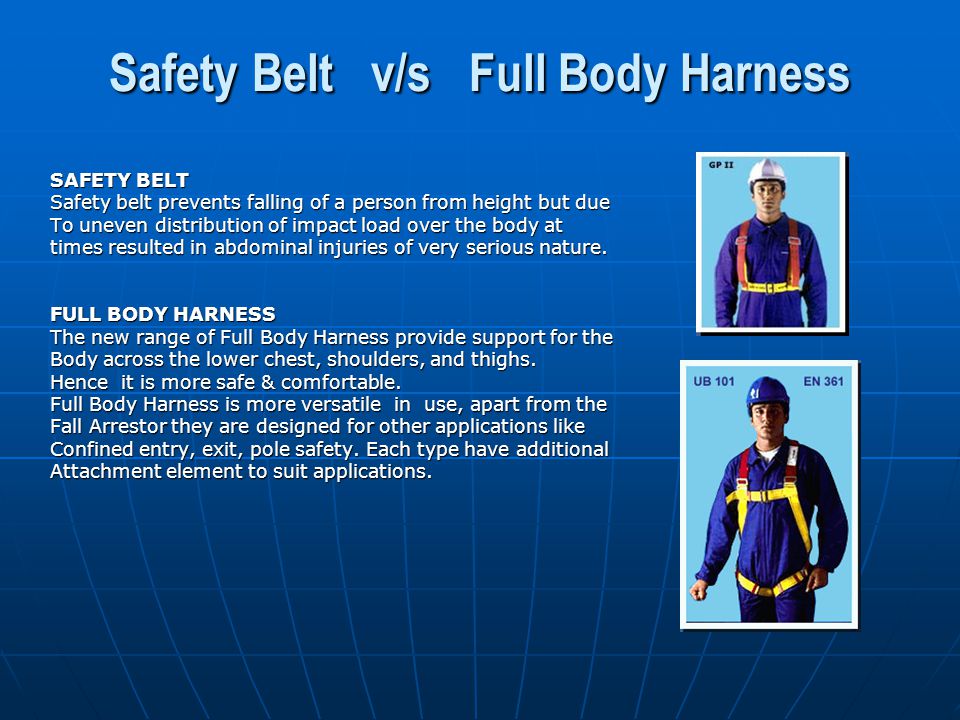 Safety Belt v/s Full Body Harness

SAFETY BELT
Safety belt prevents falling of a person from height but due To uneven distribution of impact load over the body at times resulted in abdominal injuries of very serious nature.

FULL BODY HARNESS
The new range of Full Body Harness provide support for the Body across the lower chest, shoulders, and thighs.
Hence it is more safe & comfortable.
Full Body Harness is more versatile in use, apart from the Fall Arrestor they are designed for other applications like Confined entry, exit, pole safety. Each type have additional Attachment element to suit applications.

GP II

UB 101 EN 361